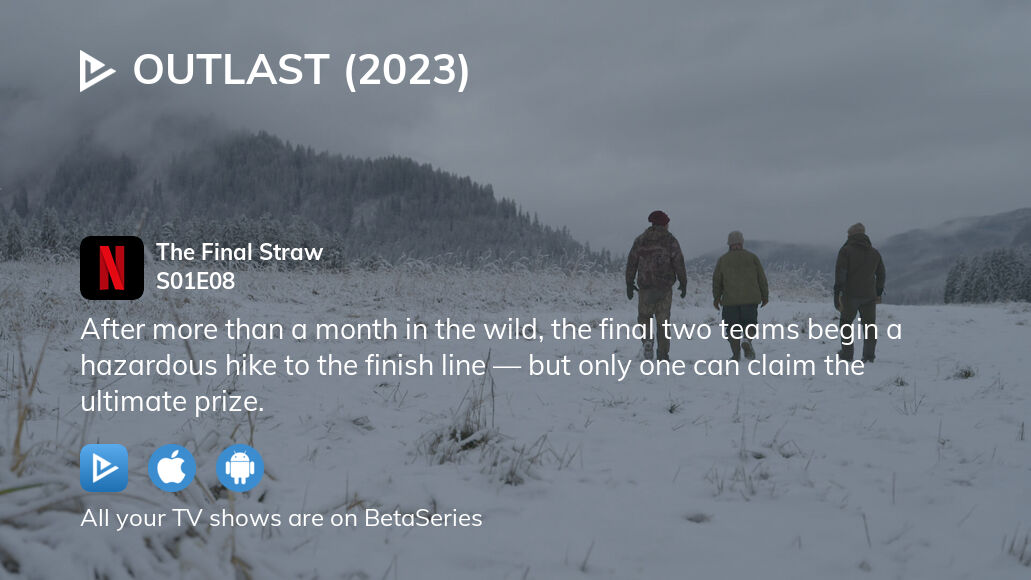 OUTLAST (2023)

N

The Final Straw
S01E08

After more than a month in the wild, the final two teams begin a hazardous hike to the finish line — but only one can claim the ultimate prize.

All your TV shows are on BetaSeries